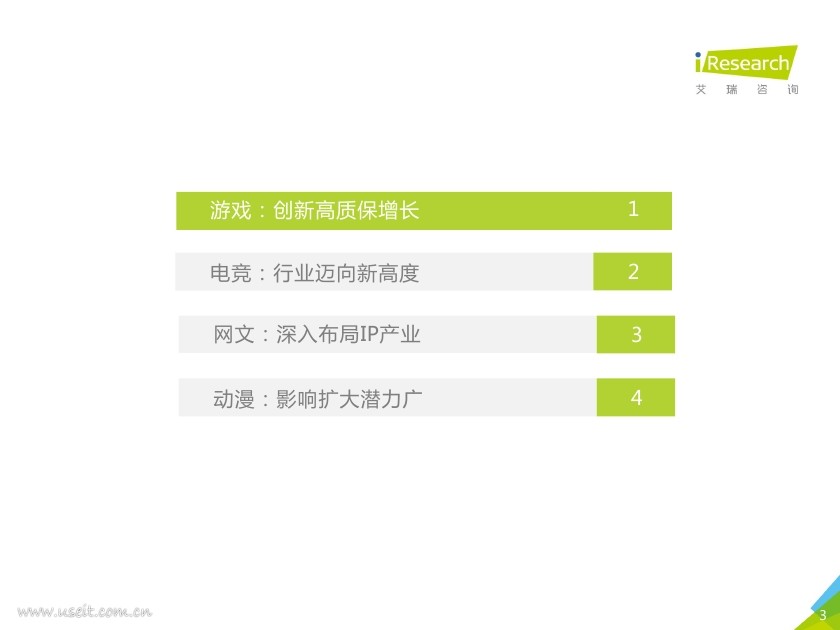 iResearch
艾 瑞 咨 询

游戏：创新高质保增长 1

电竞：行业迈向新高度 2

网文：深入布局IP产业 3

动漫：影响扩大潜力广 4

www.useit.com.cn

3